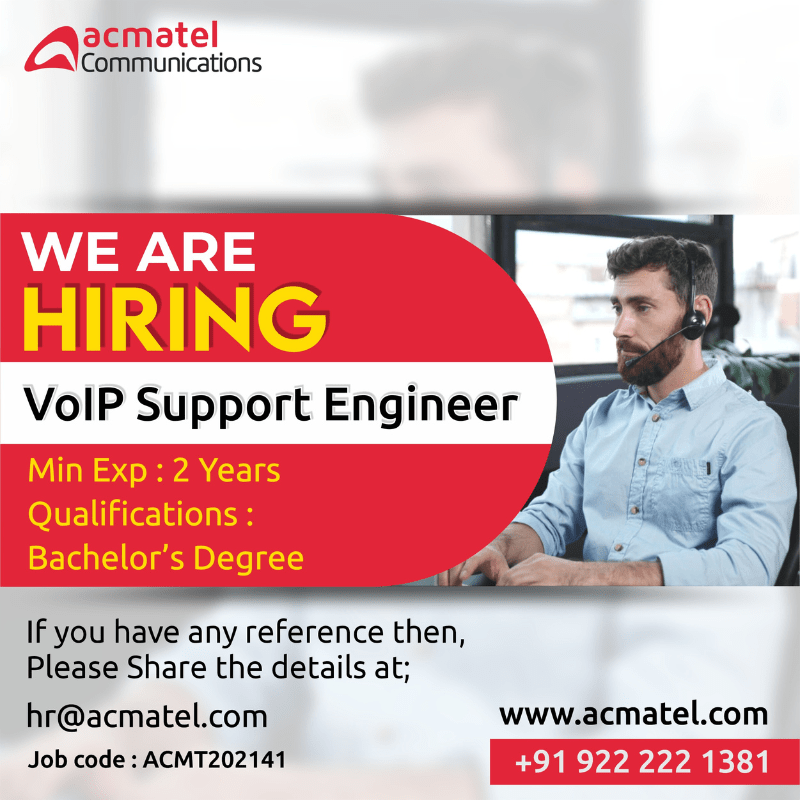 acmatel
Communications

WE ARE
HIRING

VoIP Support Engineer

Min Exp : 2 Years
Qualifications :
Bachelor's Degree

If you have any reference then,
Please Share the details at;

hr@acmatel.com

Job code : ACMT202141

www.acmatel.com

+91 922 222 1381